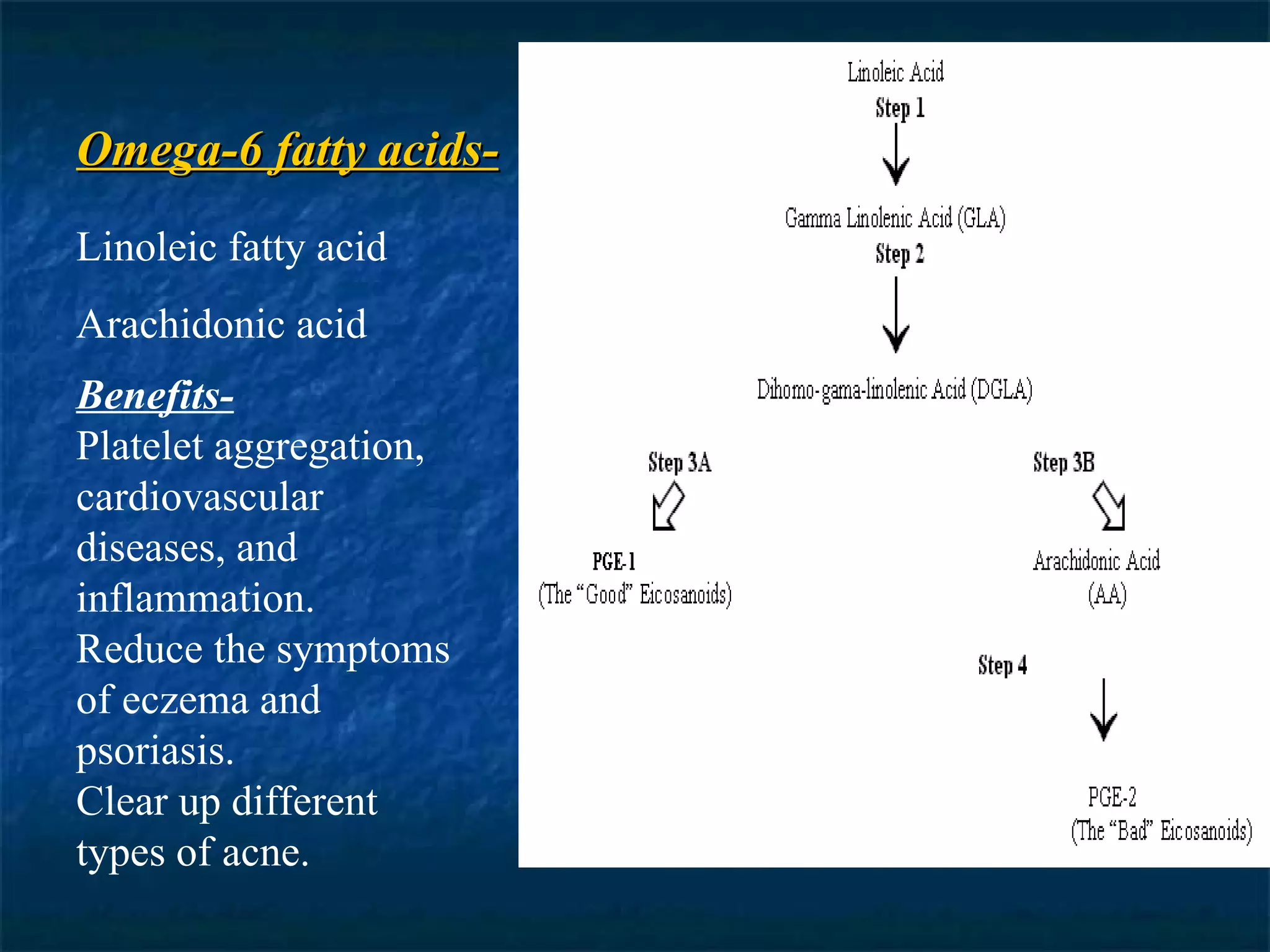 Omega-6 fatty acids-

Linoleic fatty acid

Arachidonic acid

Benefits-
Platelet aggregation, cardiovascular diseases, and inflammation.
Reduce the symptoms of eczema and psoriasis.
Clear up different types of acne.

Linoleic Acid
Step 1

Gamma Linolenic Acid (GLA)
Step 2

Dihomo-gama-linolenic Acid (DGLA)

Step 3A

PGE-1
(The "Good" Eicosanoids)

Step 3B

Arachidonic Acid
(AA)

Step 4

PGE-2
(The "Bad" Eicosanoids)